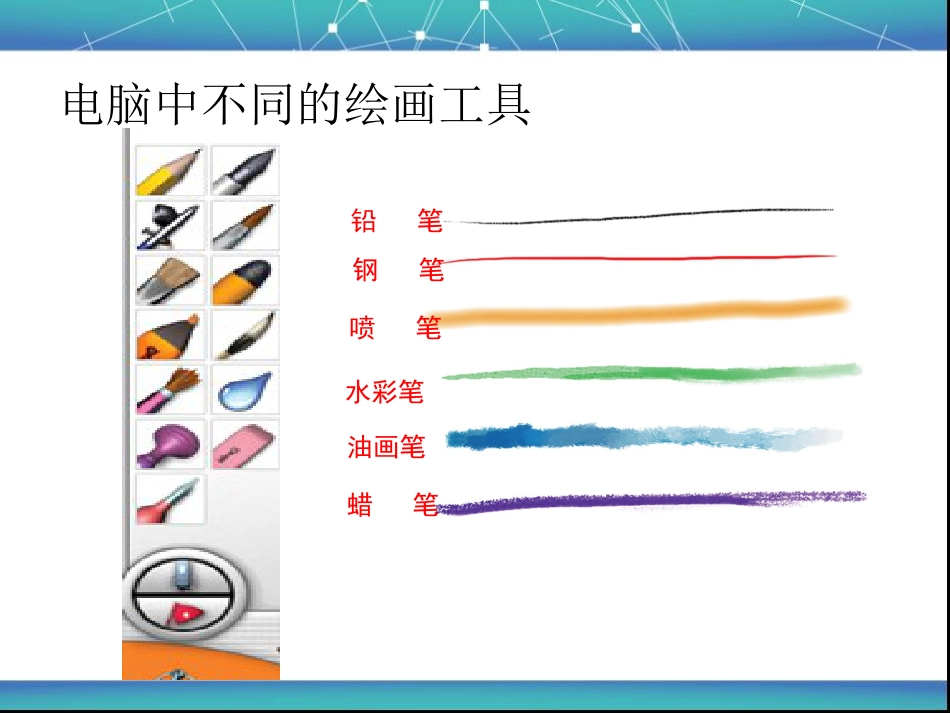 电脑中不同的绘画工具

铅 笔

钢 笔

喷 笔

水彩笔

油画笔

蜡 笔